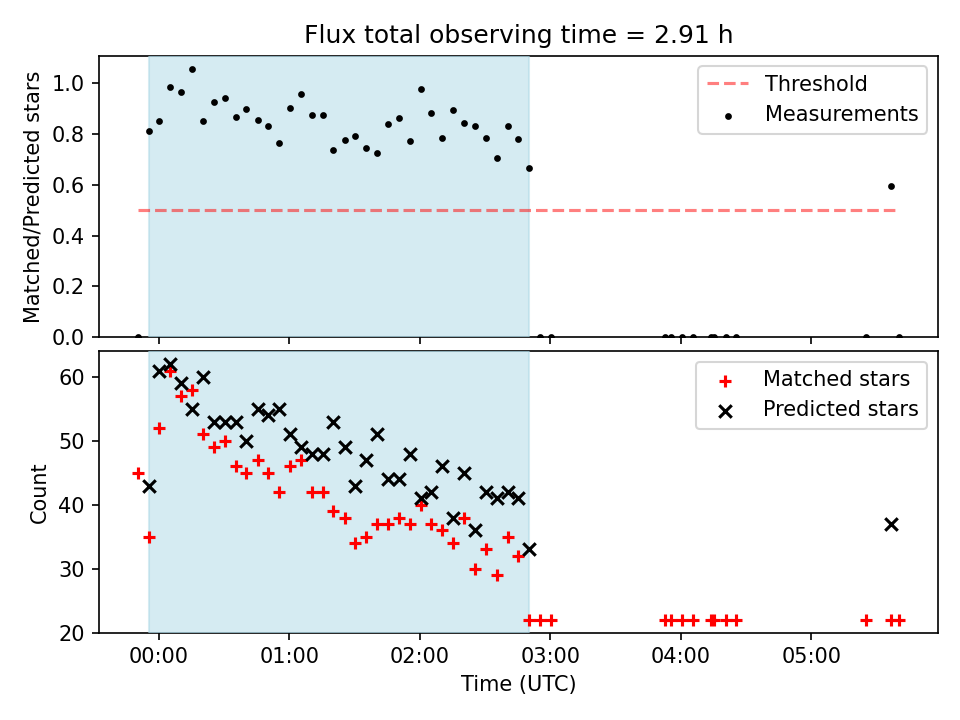 Flux total observing time = 2.91 h

Matched/Predicted stars

1.0
0.8
0.6
0.4
0.2
0.0

Threshold
Measurements

Count

60
50
40
30
20

Matched stars
Predicted stars

00:00
01:00
02:00
03:00
04:00
05:00

Time (UTC)